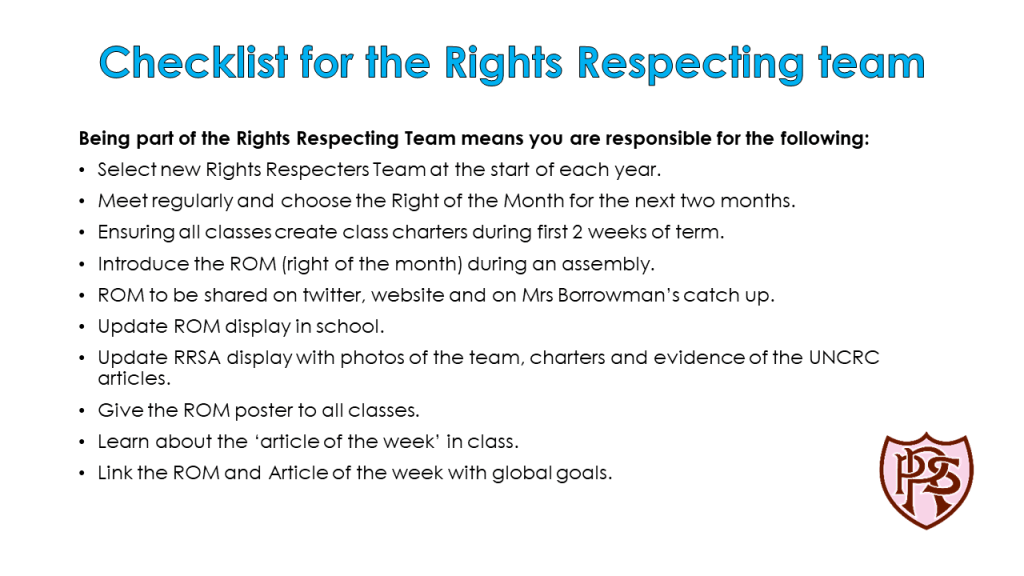 Checklist for the Rights Respecting team

Being part of the Rights Respecting Team means you are responsible for the following:

• Select new Rights Respecters Team at the start of each year.
• Meet regularly and choose the Right of the Month for the next two months.
• Ensuring all classes create class charters during first 2 weeks of term.
• Introduce the ROM (right of the month) during an assembly.
• ROM to be shared on twitter, website and on Mrs Borrowman's catch up.
• Update ROM display in school.
• Update RRSA display with photos of the team, charters and evidence of the UNCRC articles.
• Give the ROM poster to all classes.
• Learn about the 'article of the week' in class.
• Link the ROM and Article of the week with global goals.

PPS